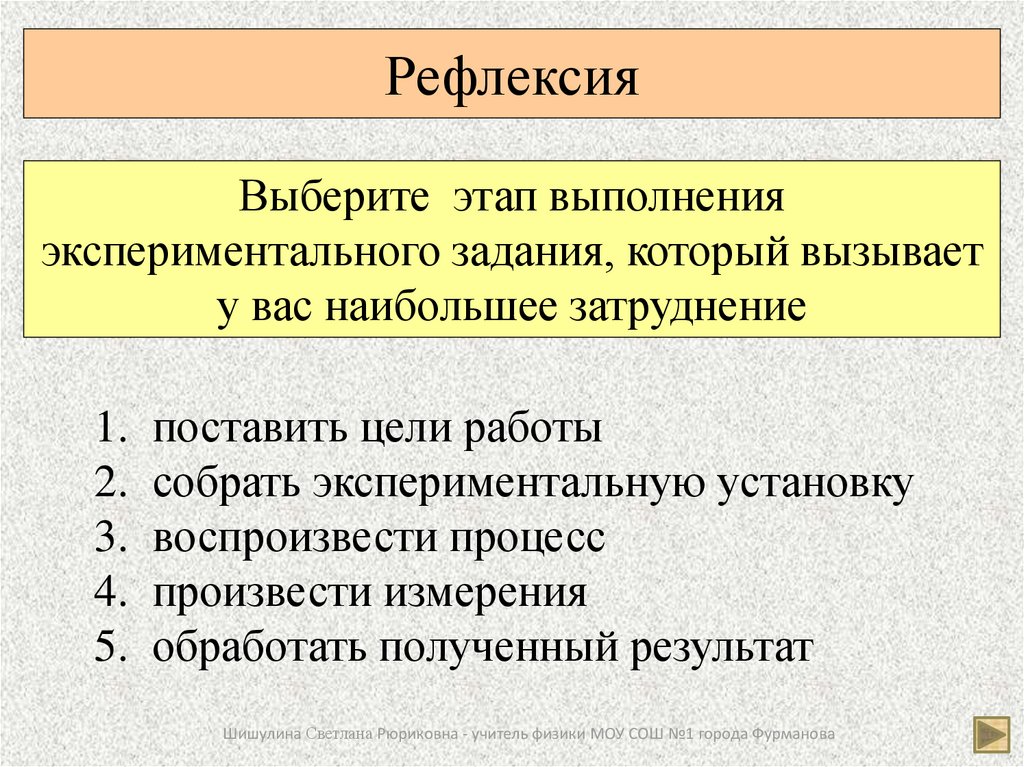 Рефлексия

Выберите этап выполнения экспериментального задания, который вызывает у вас наибольшее затруднение

1. поставить цели работы
2. собрать экспериментальную установку
3. воспроизвести процесс
4. произвести измерения
5. обработать полученный результат

Шишулина Светлана Рюриковна - учитель физики МОУ СОШ №1 города Фурманова